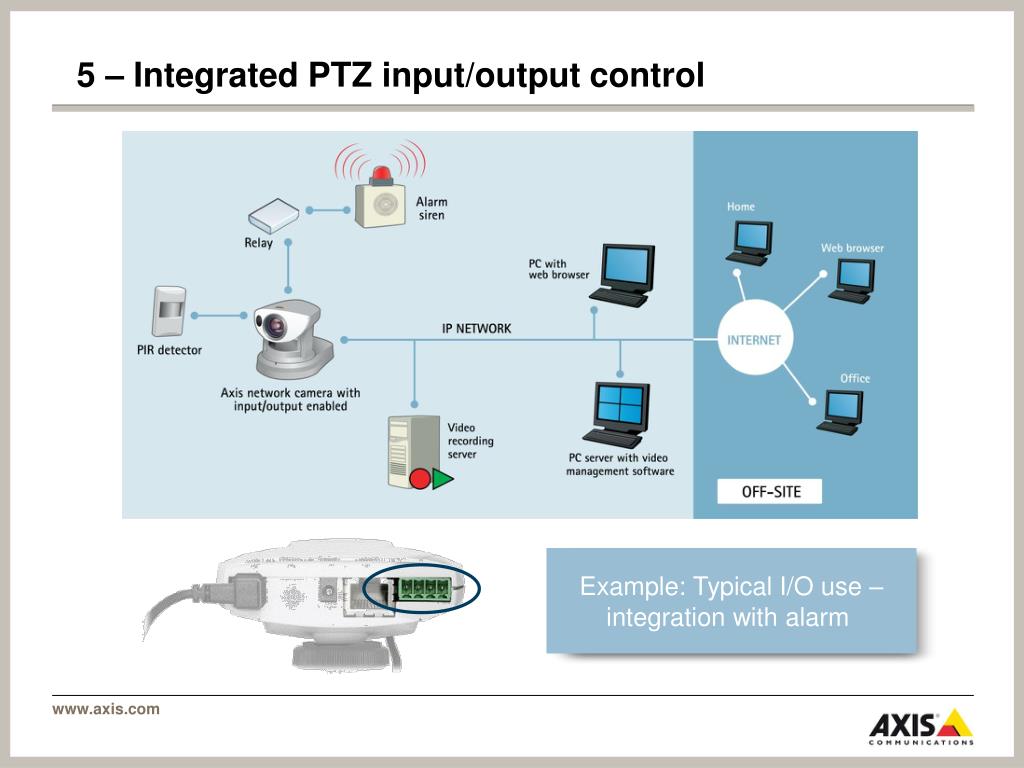 5 – Integrated PTZ input/output control

Alarm siren

Relay

PIR detector

Axis network camera with input/output enabled

IP NETWORK

PC with web browser

Video recording server

PC server with video management software

Home

Web browser

INTERNET

Office

OFF-SITE

Example: Typical I/O use – integration with alarm

www.axis.com

AXIS COMMUNICATIONS